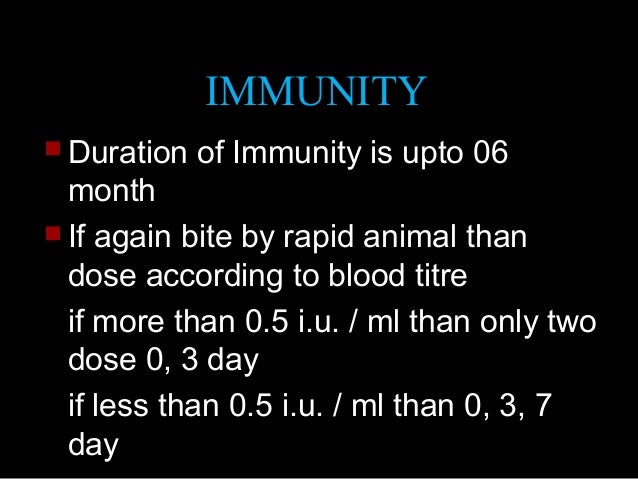 IMMUNITY

Duration of Immunity is upto 06 month

If again bite by rapid animal than dose according to blood titre

if more than 0.5 i.u. / ml than only two dose 0, 3 day

if less than 0.5 i.u. / ml than 0, 3, 7 day